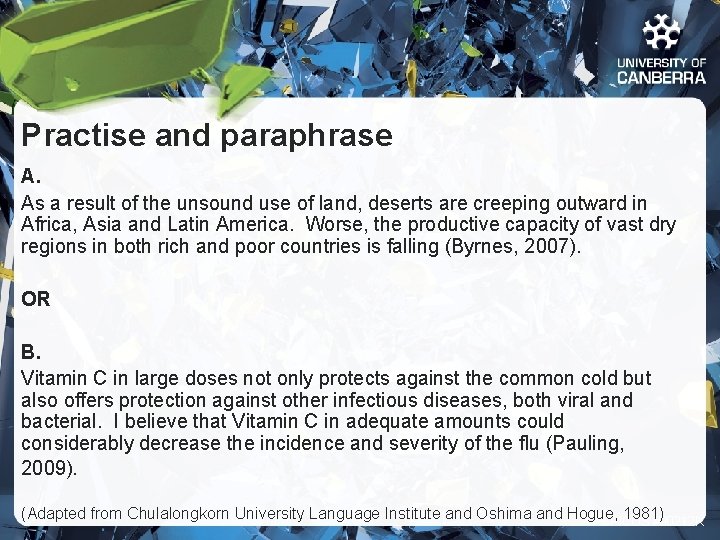 UNIVERSITY OF CANBERRA

Practise and paraphrase

A.

As a result of the unsound use of land, deserts are creeping outward in Africa, Asia and Latin America. Worse, the productive capacity of vast dry regions in both rich and poor countries is falling (Byrnes, 2007).

OR

B.

Vitamin C in large doses not only protects against the common cold but also offers protection against other infectious diseases, both viral and bacterial. I believe that Vitamin C in adequate amounts could considerably decrease the incidence and severity of the flu (Pauling, 2009).

(Adapted from Chulalongkorn University Language Institute and Oshima and Hogue, 1981)